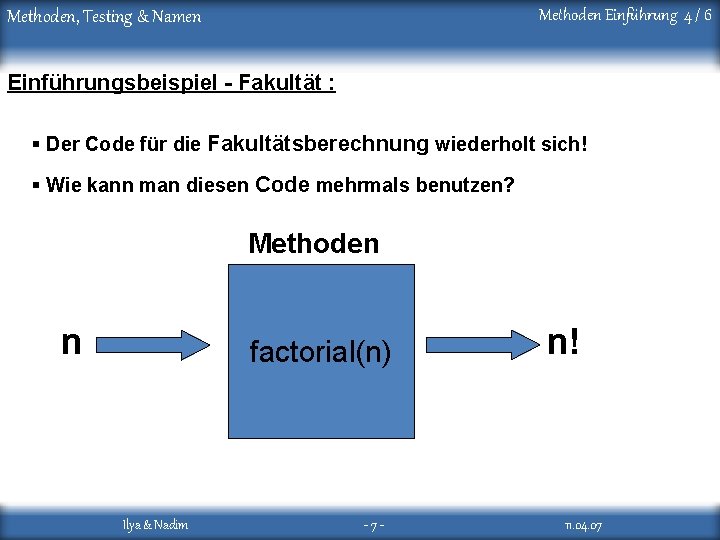 Methoden, Testing & Namen

Methoden Einführung 4 / 6

Einführungsbeispiel - Fakultät :

▪ Der Code für die Fakultätsberechnung wiederholt sich!

▪ Wie kann man diesen Code mehrmals benutzen?

Methoden

n

factorial(n)

n!

Ilya & Nadim

- 7 -

11.04.07